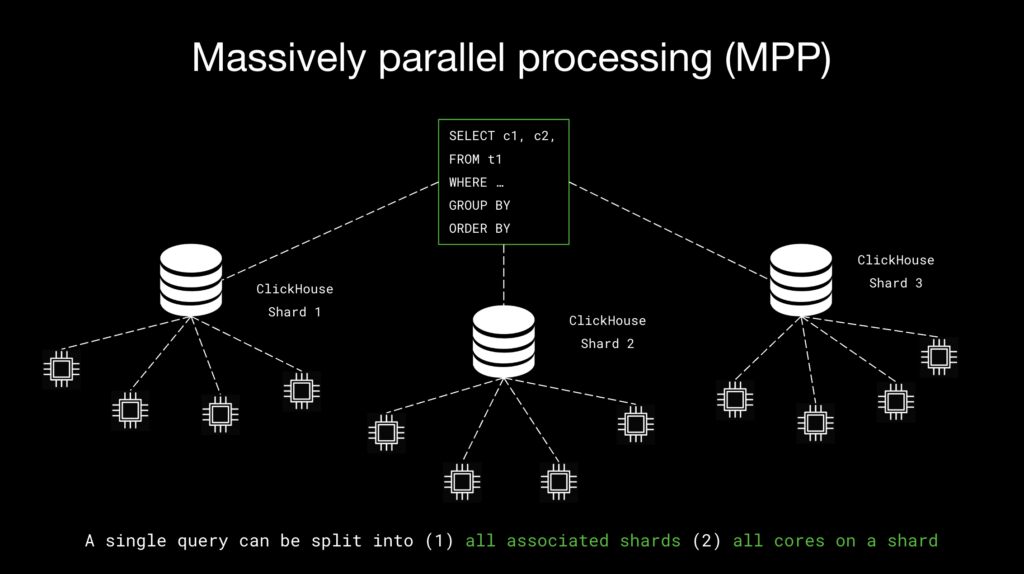 Massively parallel processing (MPP)

SELECT c1, c2,
FROM t1
WHERE …
GROUP BY
ORDER BY

ClickHouse
Shard 1

ClickHouse
Shard 2

ClickHouse
Shard 3

A single query can be split into (1) all associated shards (2) all cores on a shard